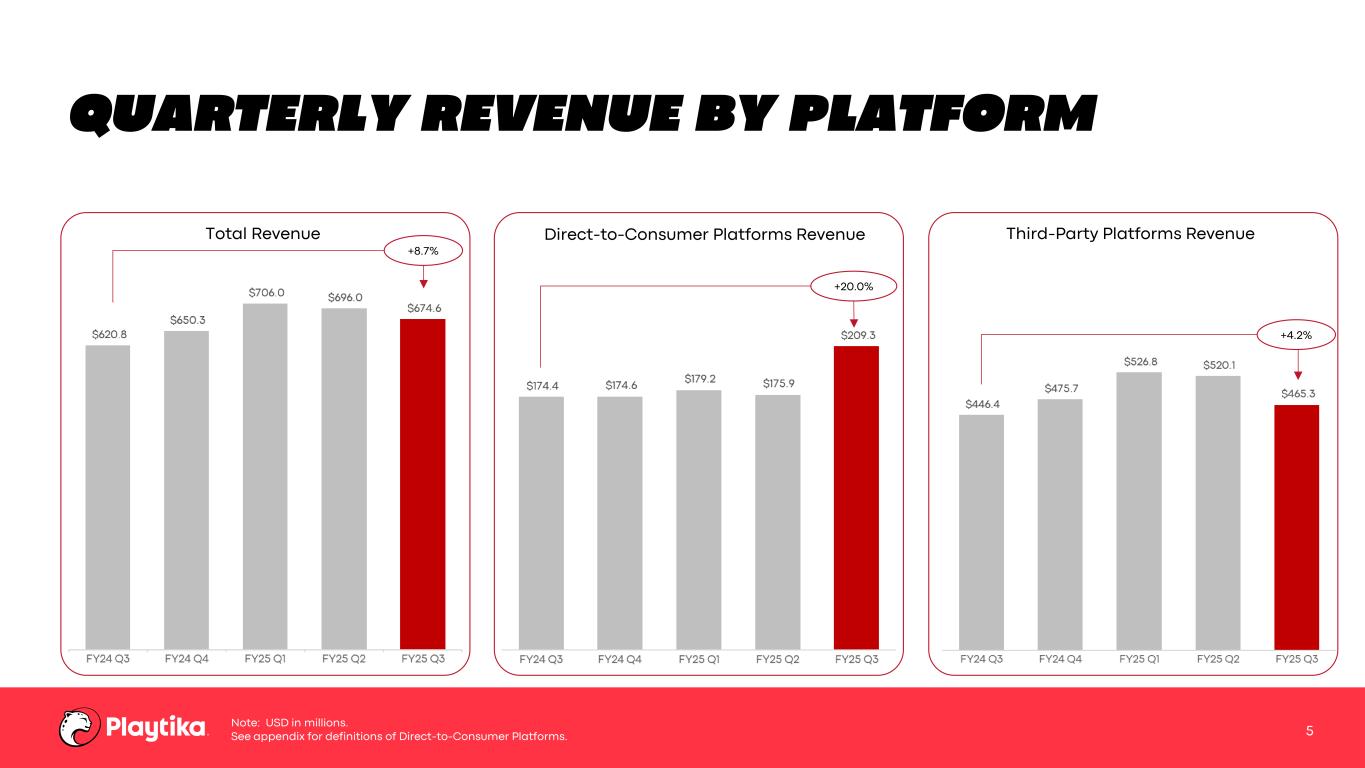 QUARTERLY REVENUE BY PLATFORM

Total Revenue

+8.7%

$620.8
$650.3
$706.0
$696.0
$674.6

FY24 Q3
FY24 Q4
FY25 Q1
FY25 Q2
FY25 Q3

Direct-to-Consumer Platforms Revenue

+20.0%

$174.4
$174.6
$179.2
$175.9
$209.3

FY24 Q3
FY24 Q4
FY25 Q1
FY25 Q2
FY25 Q3

Third-Party Platforms Revenue

+4.2%

$446.4
$475.7
$526.8
$520.1
$465.3

FY24 Q3
FY24 Q4
FY25 Q1
FY25 Q2
FY25 Q3

Playtika

Note: USD in millions.
See appendix for definitions of Direct-to-Consumer Platforms.

5